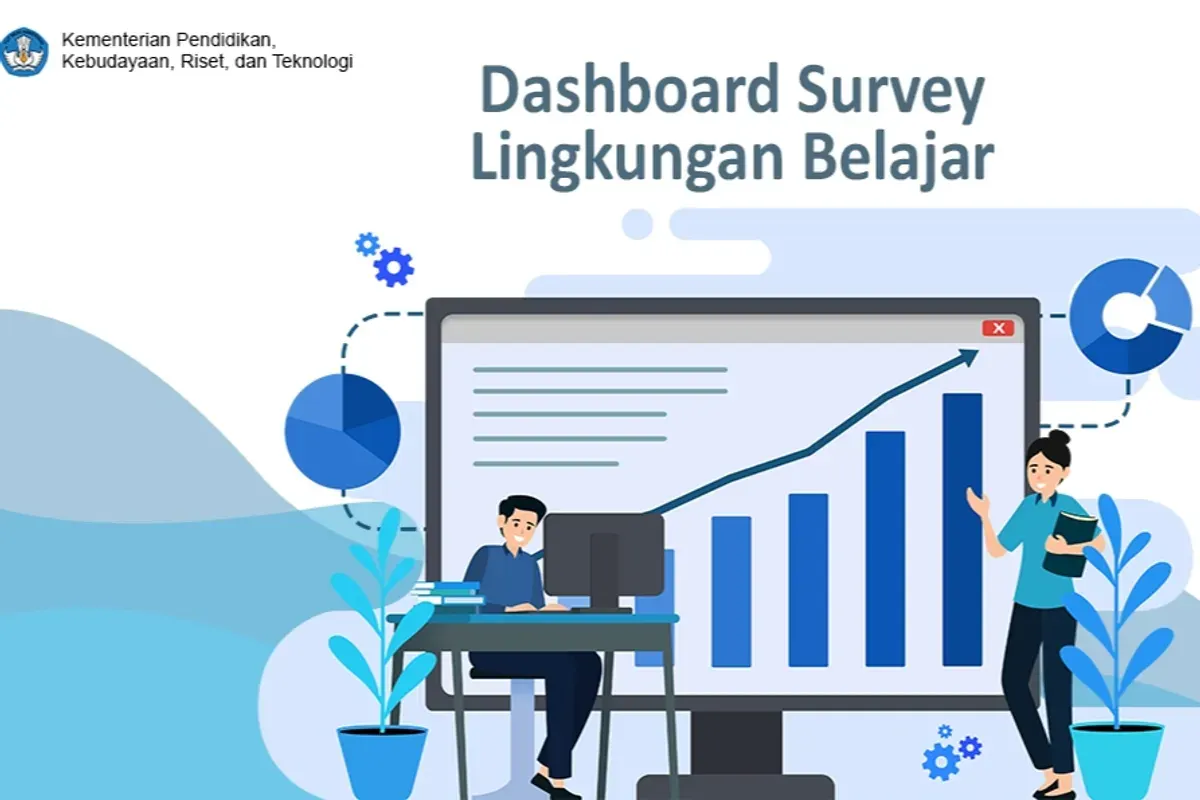 Kementerian Pendidikan, Kebudayaan, Riset, dan Teknologi

Dashboard Survey
Lingkungan Belajar